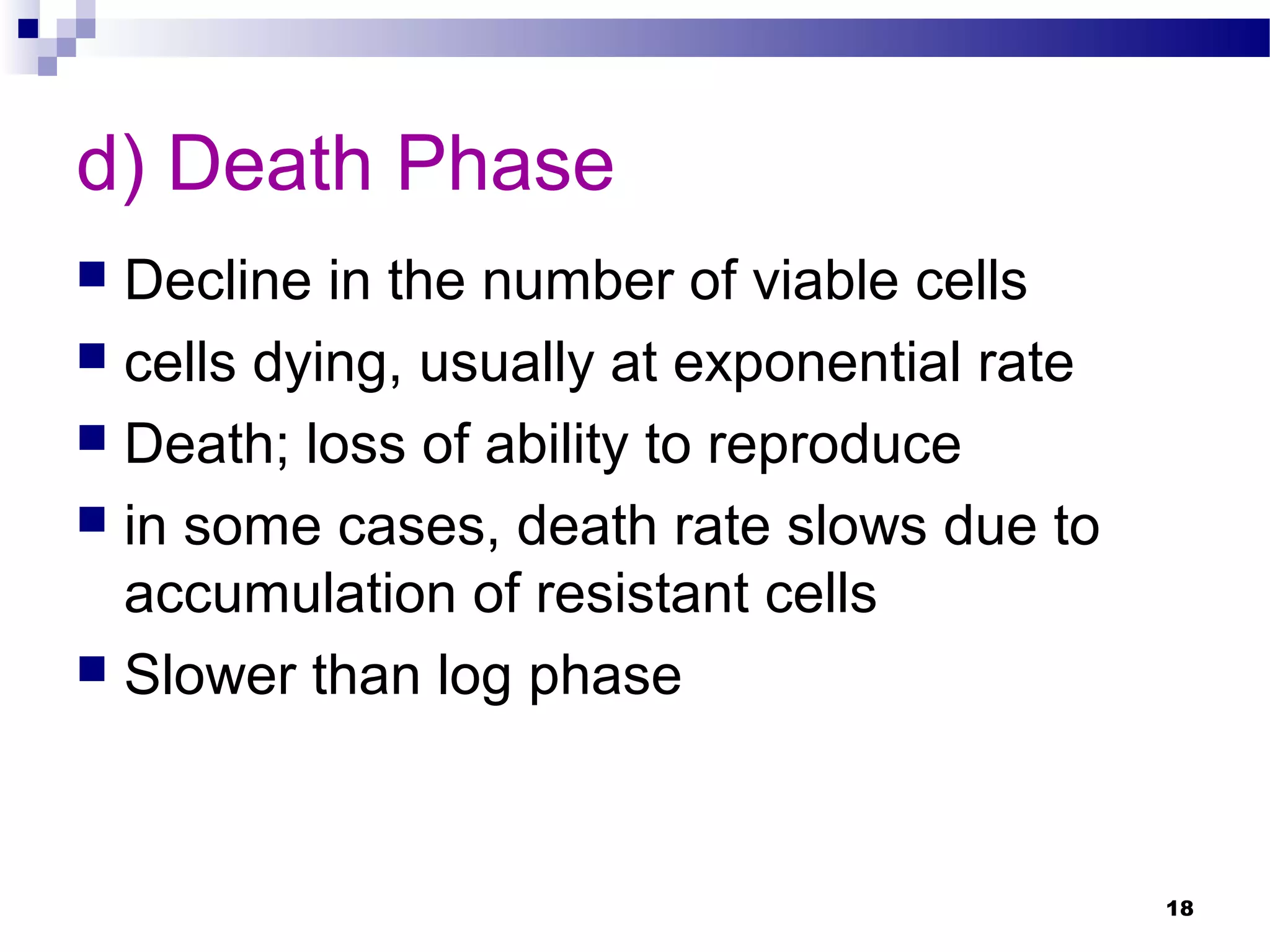 d) Death Phase

- Decline in the number of viable cells
- cells dying, usually at exponential rate
- Death; loss of ability to reproduce
- in some cases, death rate slows due to accumulation of resistant cells
- Slower than log phase

18